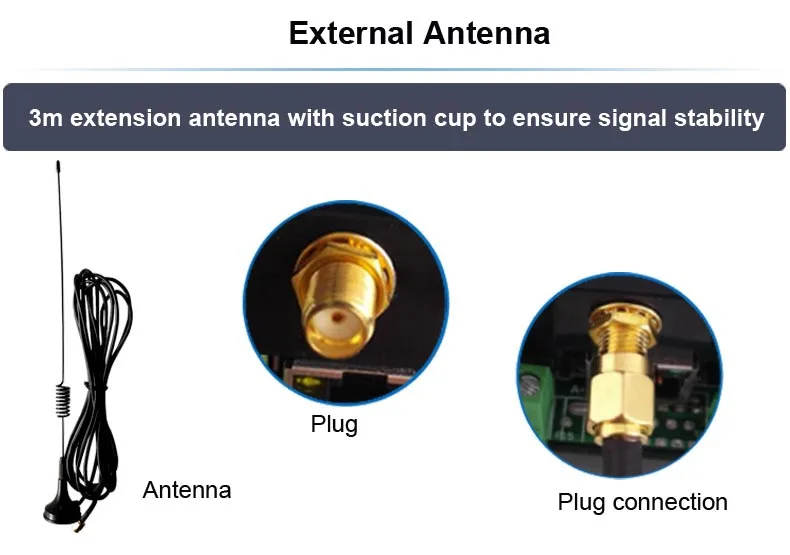 External Antenna

3m extension antenna with suction cup to ensure signal stability

Plug

Antenna

Plug connection